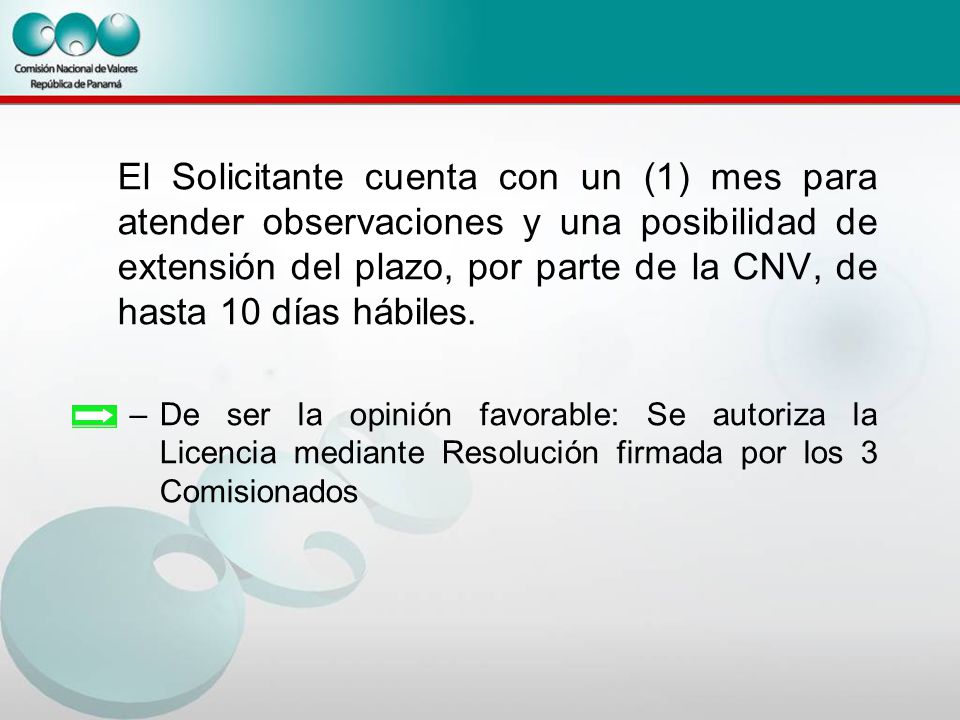 Comisión Nacional de Valores
República de Panamá

El Solicitante cuenta con un (1) mes para atender observaciones y una posibilidad de extensión del plazo, por parte de la CNV, de hasta 10 días hábiles.

– De ser la opinión favorable: Se autoriza la Licencia mediante Resolución firmada por los 3 Comisionados